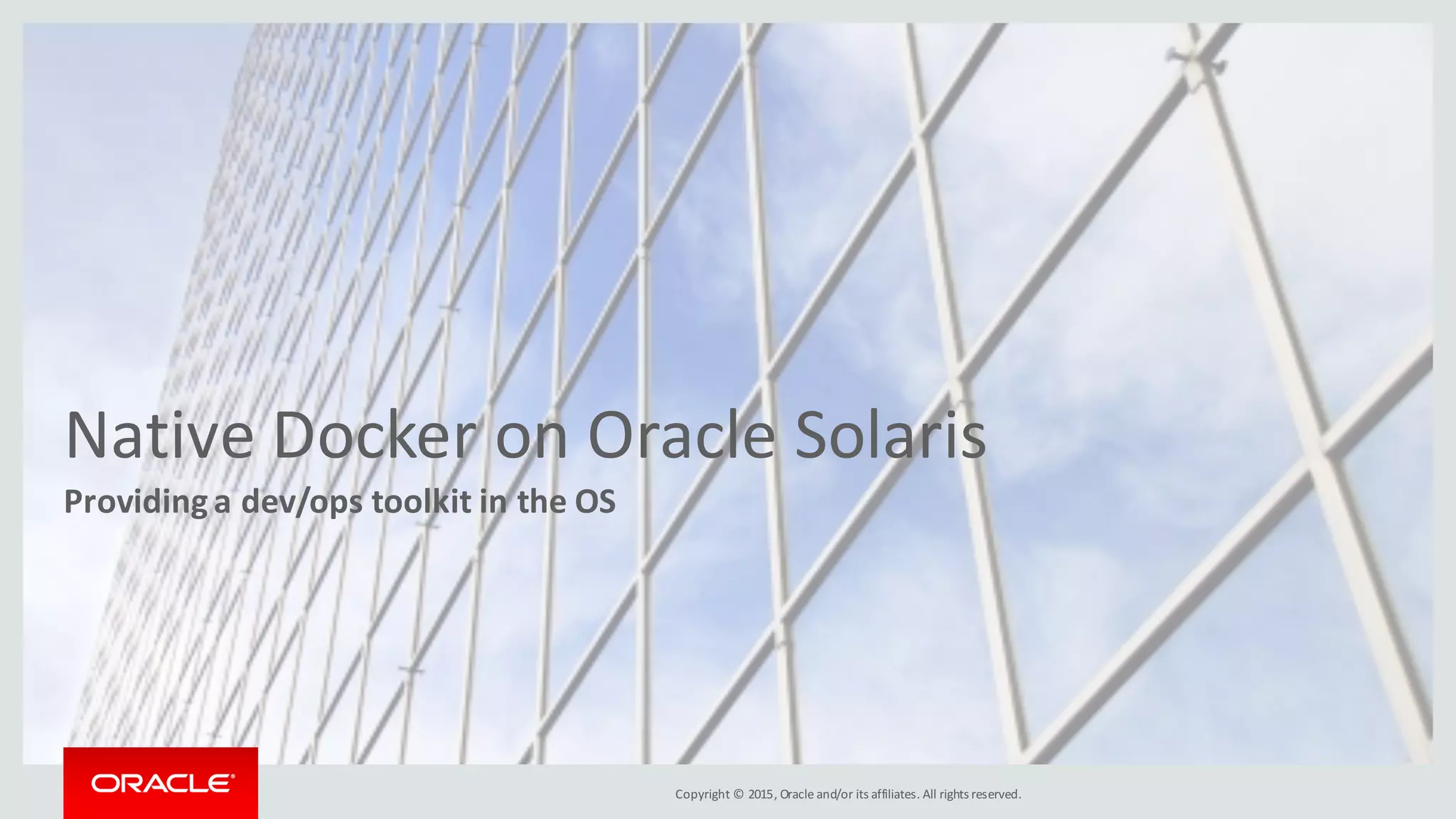 Native Docker on Oracle Solaris

Providing a dev/ops toolkit in the OS

ORACLE®

Copyright © 2015, Oracle and/or its affiliates. All rights reserved.